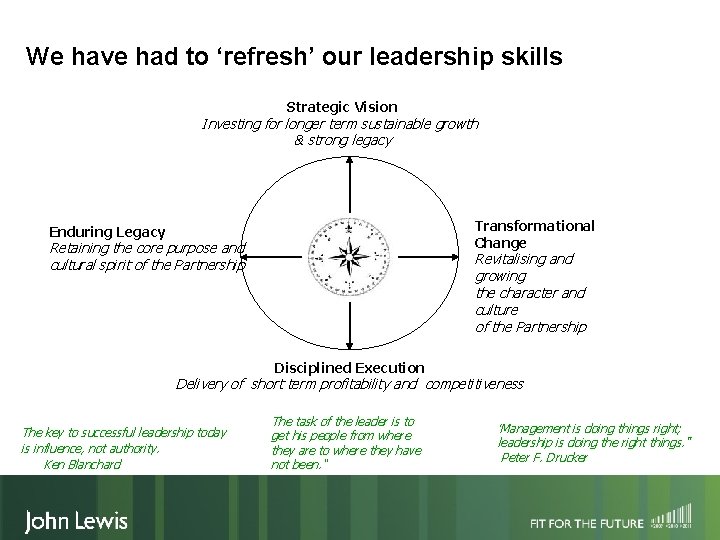 We have had to ‘refresh’ our leadership skills

Strategic Vision
Investing for longer term sustainable growth & strong legacy

Enduring Legacy
Retaining the core purpose and cultural spirit of the Partnership

Transformational Change
Revitalising and growing the character and culture of the Partnership

Disciplined Execution
Delivery of short term profitability and competitiveness

The key to successful leadership today is influence, not authority.
Ken Blanchard

The task of the leader is to get his people from where they are to where they have not been."

'Management is doing things right; leadership is doing the right things."
Peter F. Drucker

John Lewis

FIT FOR THE FUTURE